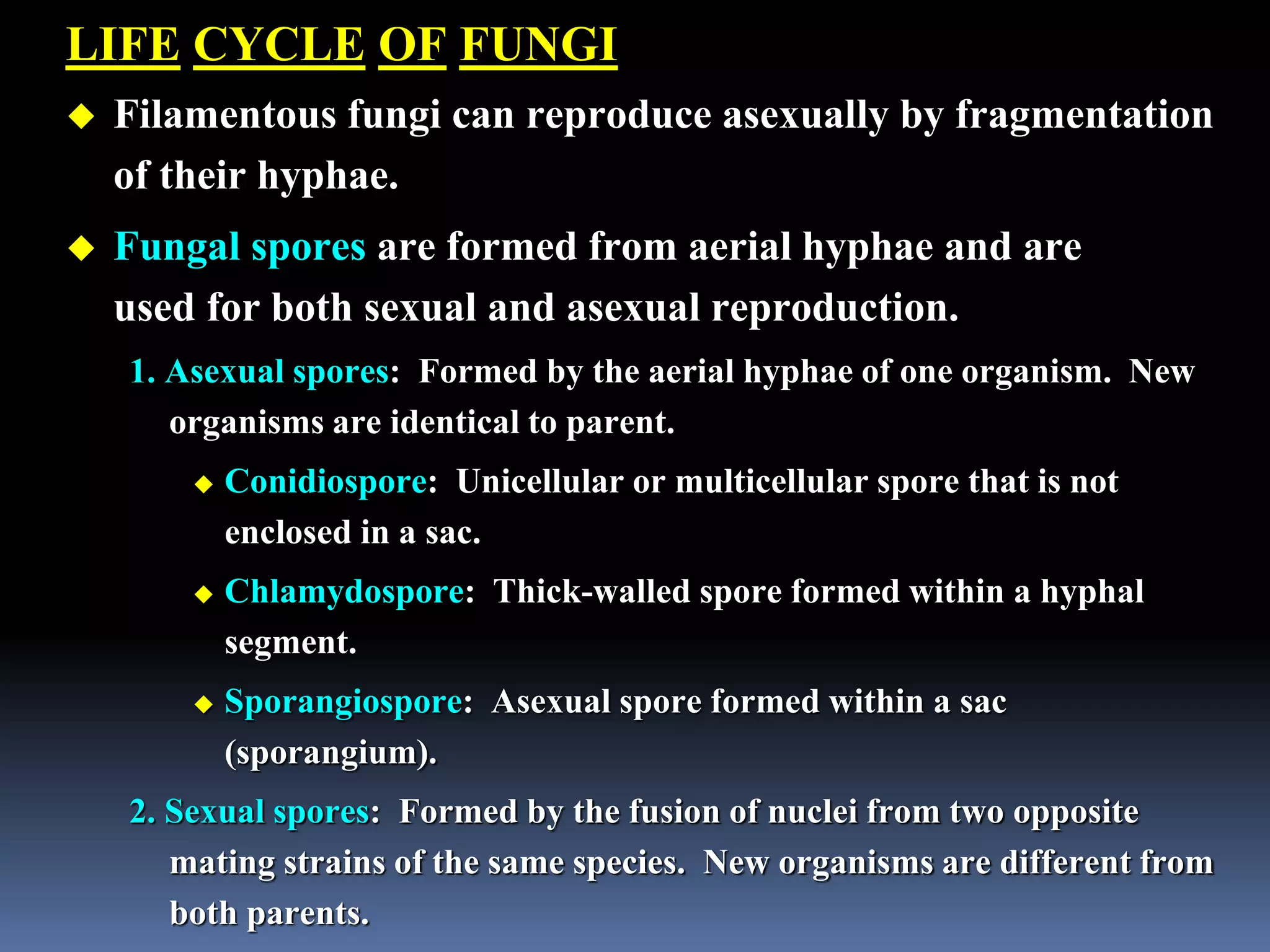 LIFE CYCLE OF FUNGI

◆ Filamentous fungi can reproduce asexually by fragmentation of their hyphae.

◆ Fungal spores are formed from aerial hyphae and are used for both sexual and asexual reproduction.

1. Asexual spores: Formed by the aerial hyphae of one organism. New organisms are identical to parent.

◆ Conidiospore: Unicellular or multicellular spore that is not enclosed in a sac.

◆ Chlamydospore: Thick-walled spore formed within a hyphal segment.

◆ Sporangiospore: Asexual spore formed within a sac (sporangium).

2. Sexual spores: Formed by the fusion of nuclei from two opposite mating strains of the same species. New organisms are different from both parents.